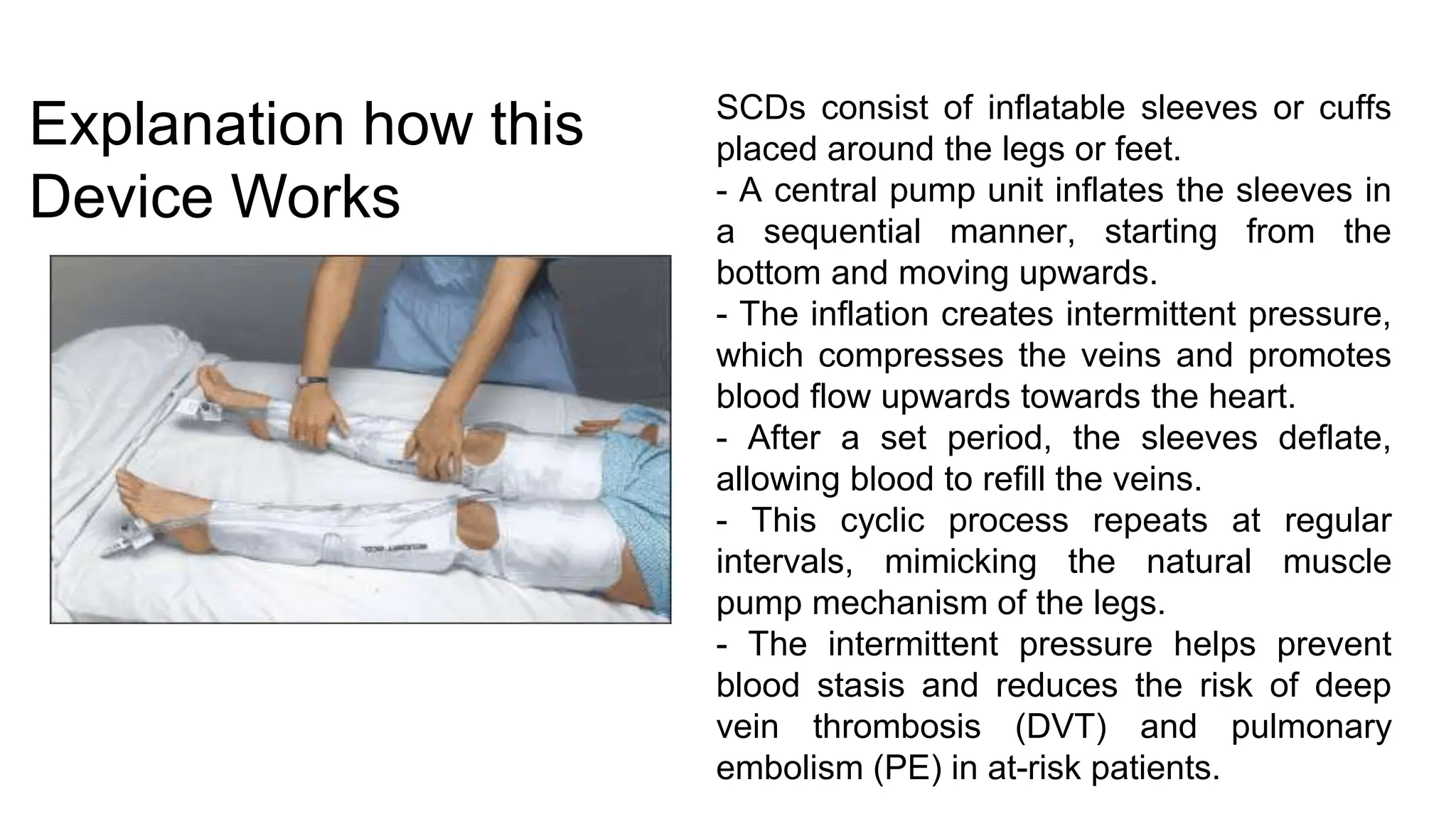 Explanation how this Device Works

SCDs consist of inflatable sleeves or cuffs placed around the legs or feet.
- A central pump unit inflates the sleeves in a sequential manner, starting from the bottom and moving upwards.
- The inflation creates intermittent pressure, which compresses the veins and promotes blood flow upwards towards the heart.
- After a set period, the sleeves deflate, allowing blood to refill the veins.
- This cyclic process repeats at regular intervals, mimicking the natural muscle pump mechanism of the legs.
- The intermittent pressure helps prevent blood stasis and reduces the risk of deep vein thrombosis (DVT) and pulmonary embolism (PE) in at-risk patients.